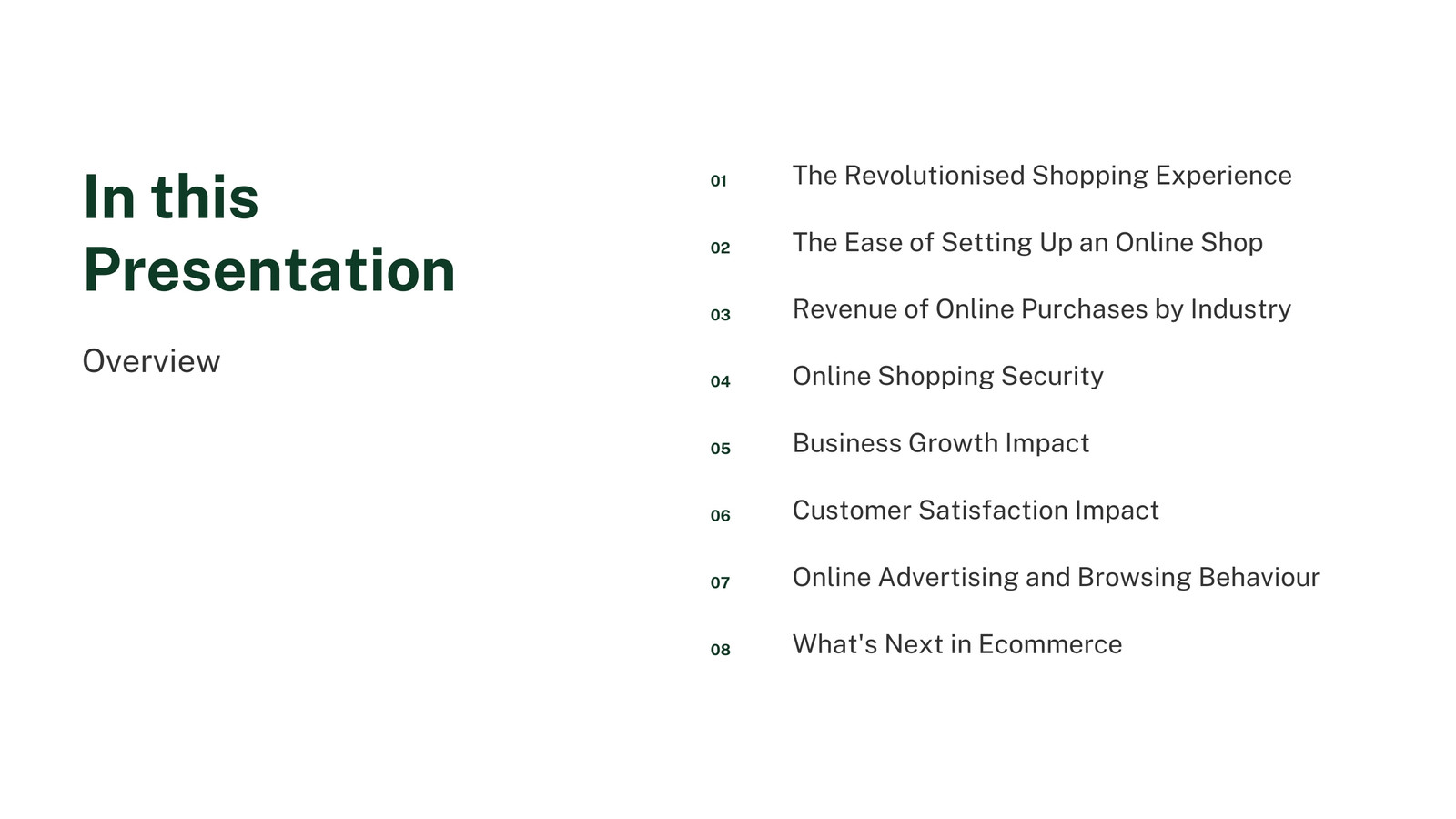 In this Presentation

Overview

01 The Revolutionised Shopping Experience

02 The Ease of Setting Up an Online Shop

03 Revenue of Online Purchases by Industry

04 Online Shopping Security

05 Business Growth Impact

06 Customer Satisfaction Impact

07 Online Advertising and Browsing Behaviour

08 What's Next in Ecommerce